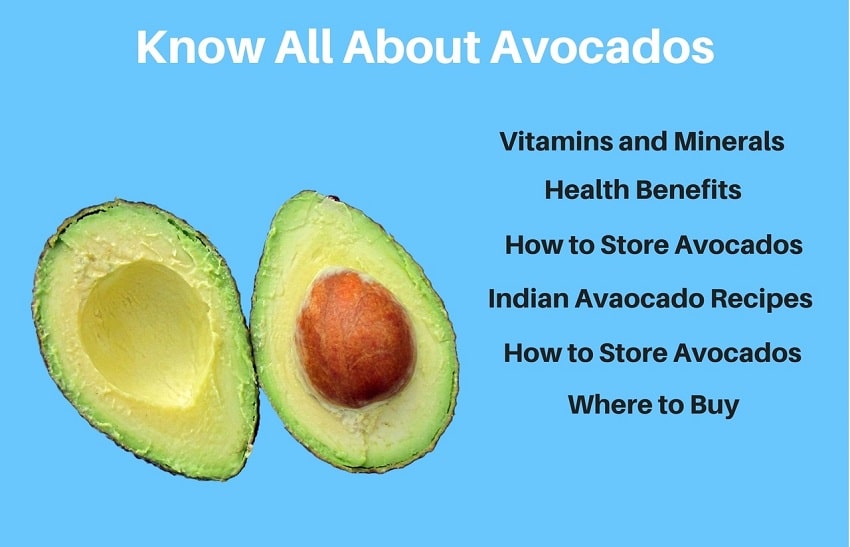 Know All About Avocados

Vitamins and Minerals

Health Benefits

How to Store Avocados

Indian Avaocado Recipes

How to Store Avocados

Where to Buy